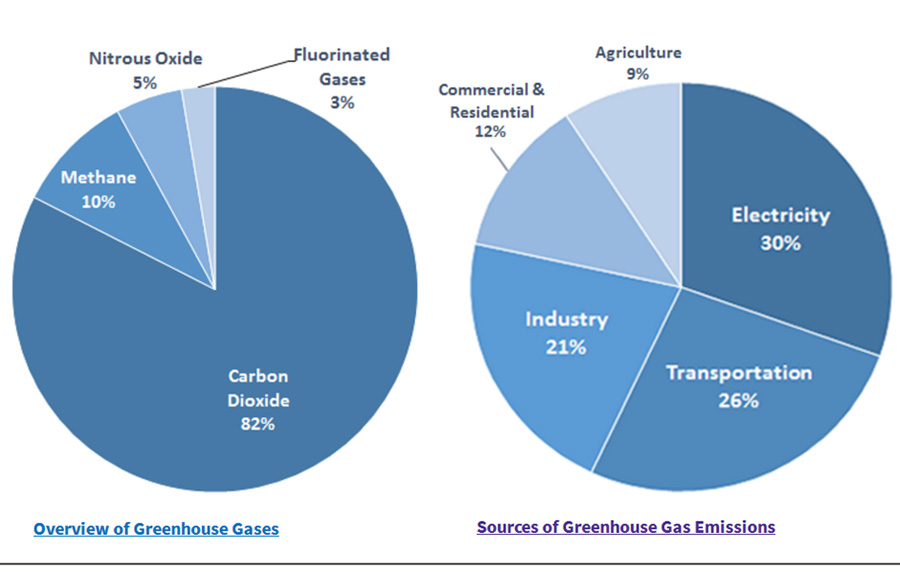 Nitrous Oxide
5%

Fluorinated
Gases
3%

Methane
10%

Carbon
Dioxide
82%

Overview of Greenhouse Gases

Agriculture
9%

Commercial &
Residential
12%

Electricity
30%

Industry
21%

Transportation
26%

Sources of Greenhouse Gas Emissions